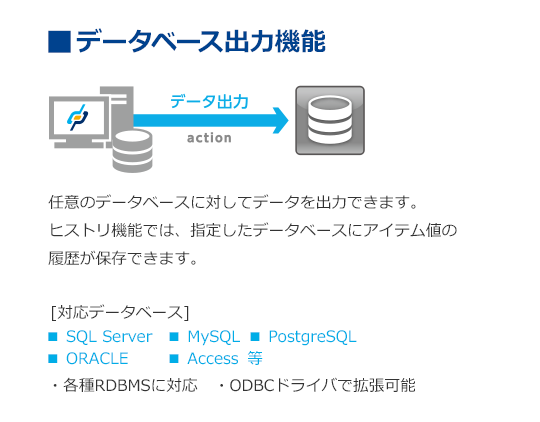 ■データベース出力機能

データ出力

action

任意のデータベースに対してデータを出力できます。
ヒストリ機能では、指定したデータベースにアイテム値の履歴が保存できます。

[対応データベース]
■ SQL Server ■ MySQL ■ PostgreSQL
■ ORACLE ■ Access 等
・各種RDBMSに対応 ・ODBCドライバで拡張可能